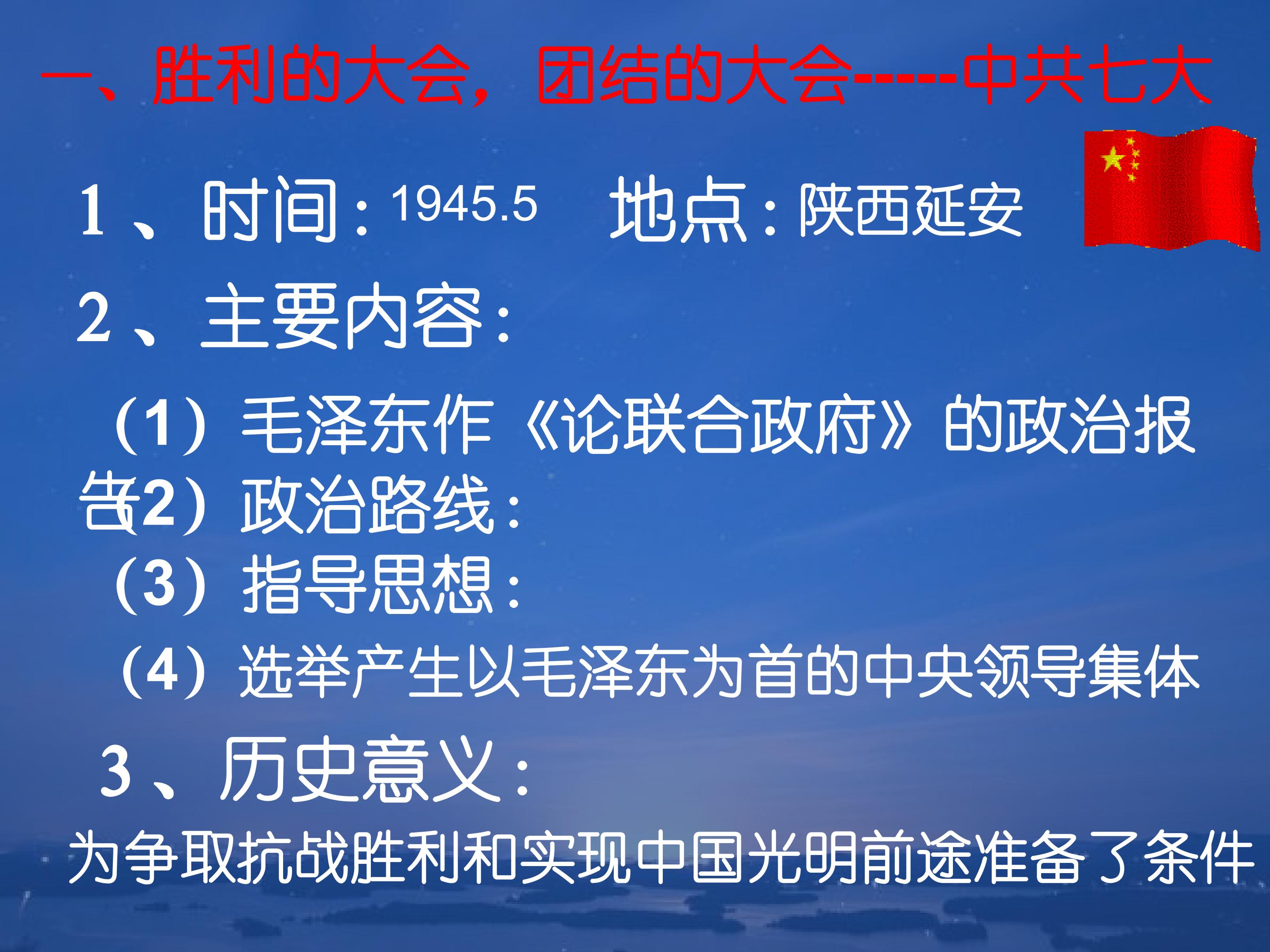 一、胜利的大会，团结的大会-----中共七大

1、时间：1945.5　地点：陕西延安

2、主要内容：

（1）毛泽东作《论联合政府》的政治报告

（2）政治路线：

（3）指导思想：

（4）选举产生以毛泽东为首的中央领导集体

3、历史意义：

为争取抗战胜利和实现中国光明前途准备了条件